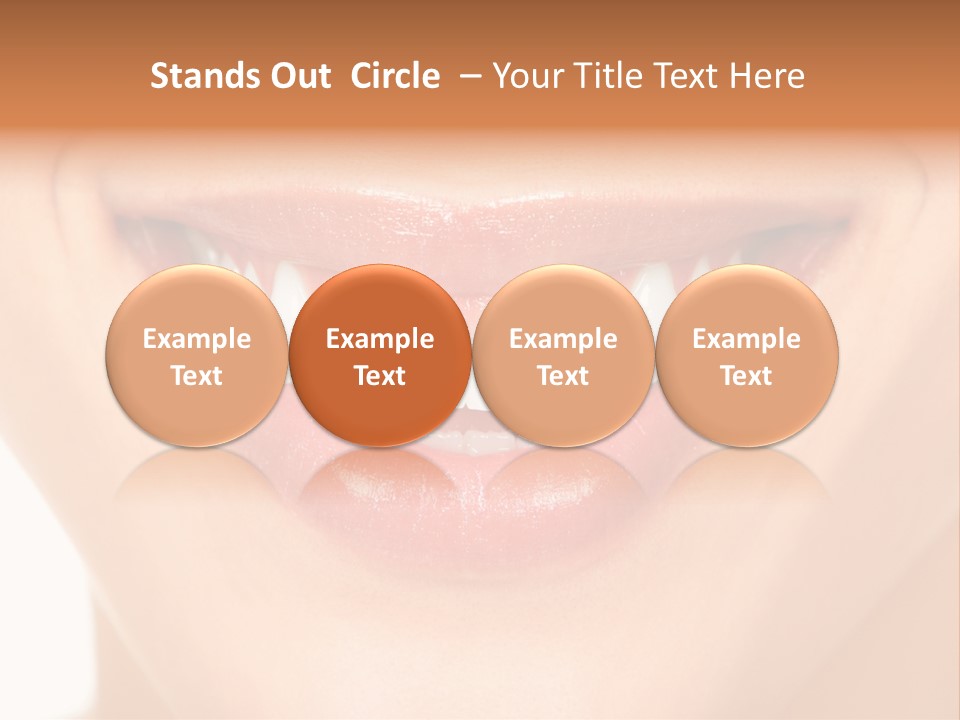 Stands Out Circle – Your Title Text Here

Example Text

Example Text

Example Text

Example Text